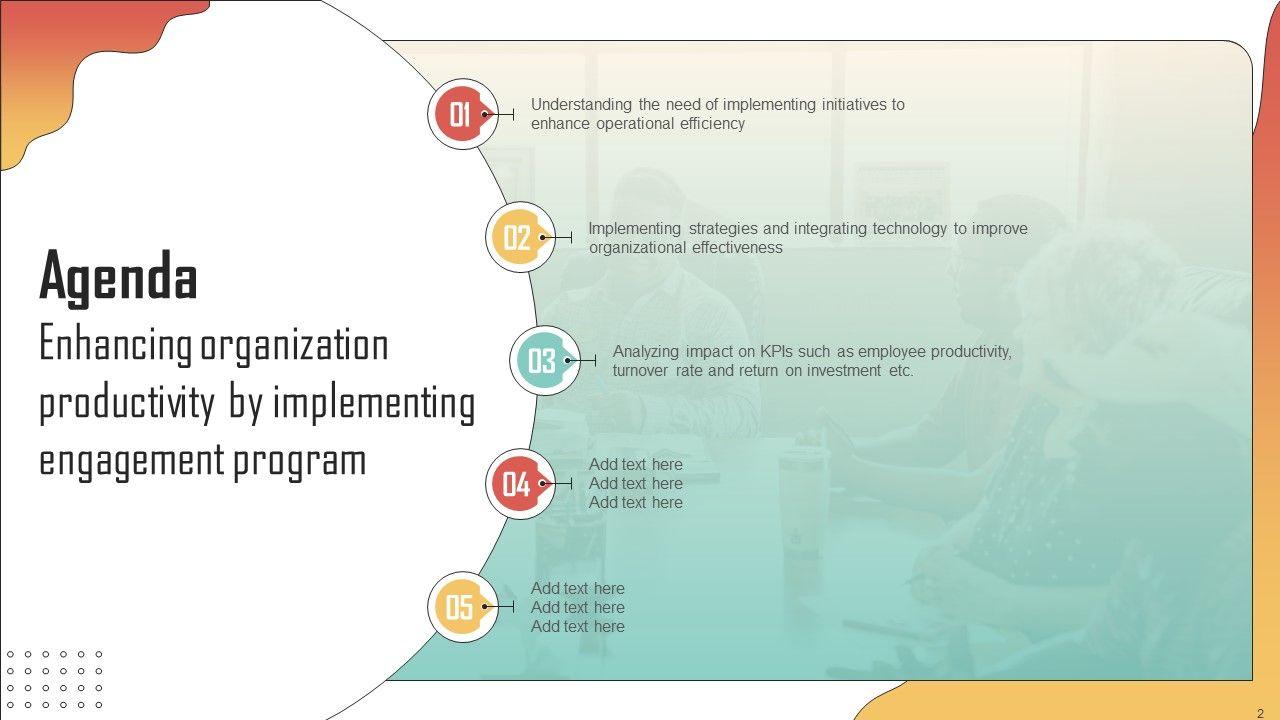 Agenda

Enhancing organization productivity by implementing engagement program

01 Understanding the need of implementing initiatives to enhance operational efficiency

02 Implementing strategies and integrating technology to improve organizational effectiveness

03 Analyzing impact on KPIs such as employee productivity, turnover rate and return on investment etc.

04 Add text here
Add text here
Add text here

05 Add text here
Add text here
Add text here

2